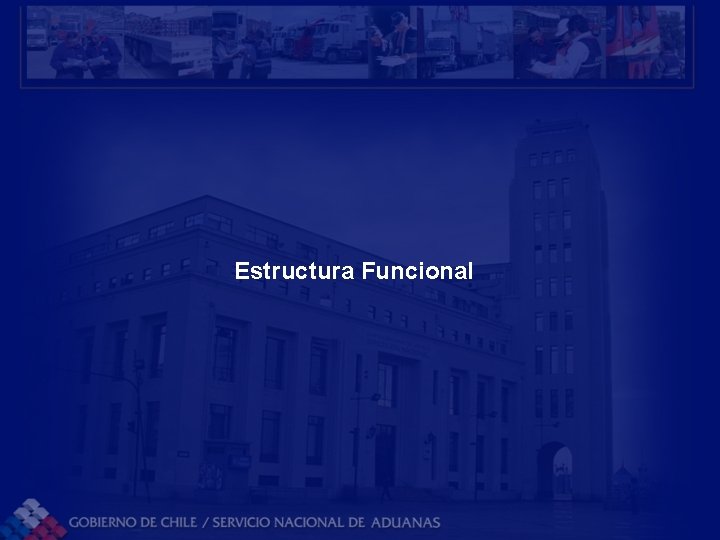 Estructura Funcional

GOBIERNO DE CHILE / SERVICIO NACIONAL DE ADUANAS